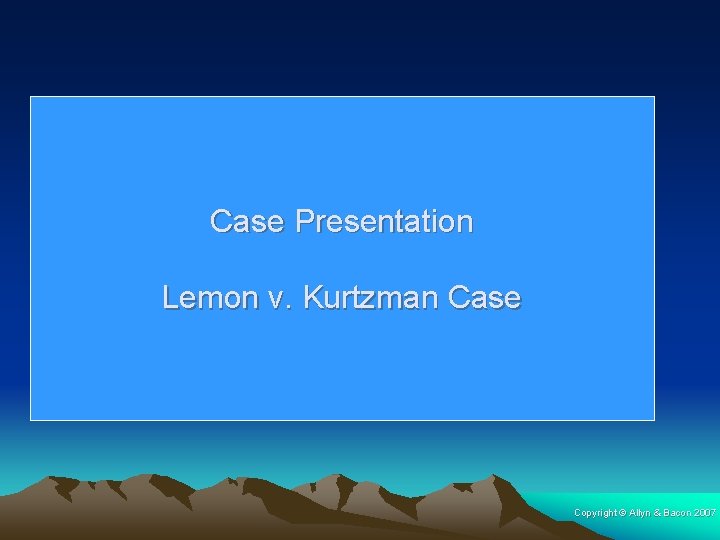 Case Presentation

Lemon v. Kurtzman Case

Copyright © Allyn & Bacon 2007